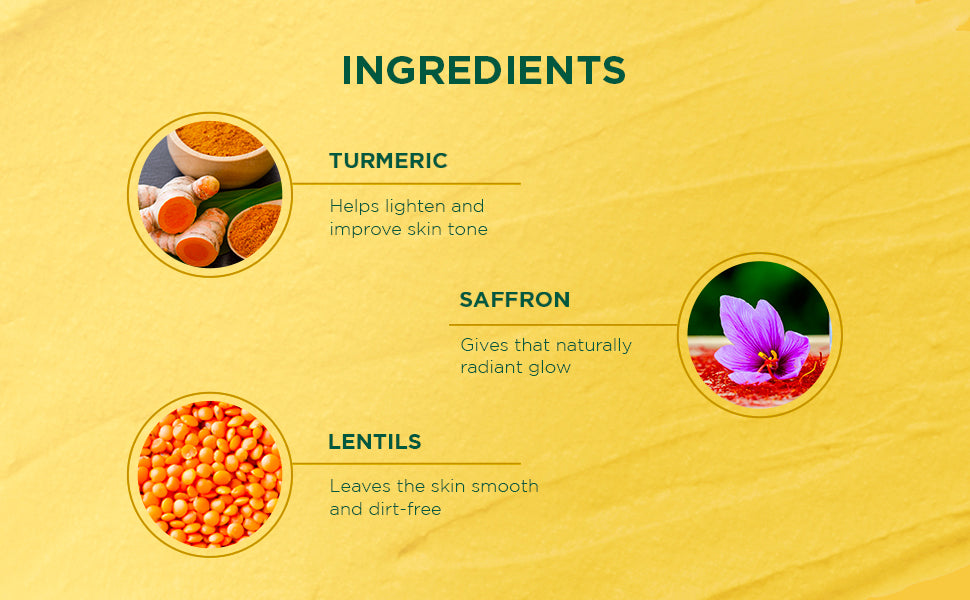 INGREDIENTS

TURMERIC

Helps lighten and improve skin tone

SAFFRON

Gives that naturally radiant glow

LENTILS

Leaves the skin smooth and dirt-free